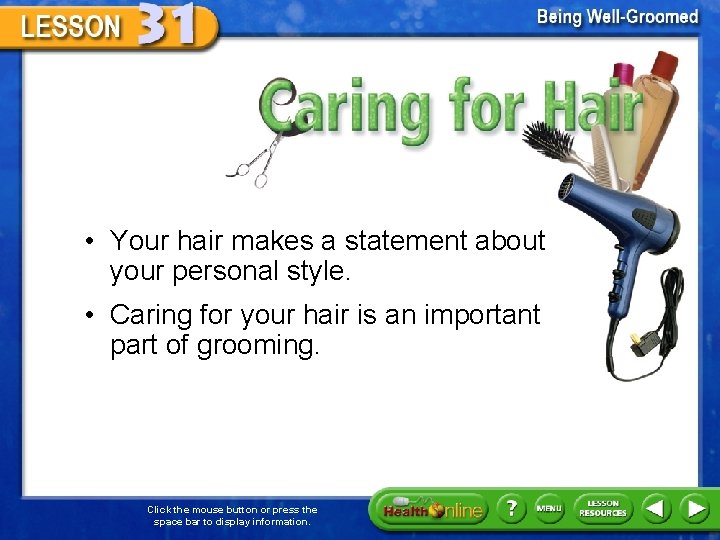 LESSON 31

Being Well-Groomed

Caring for Hair

• Your hair makes a statement about your personal style.

• Caring for your hair is an important part of grooming.

Click the mouse button or press the space bar to display information.

Health Online

?

MENU

LESSON RESOURCES